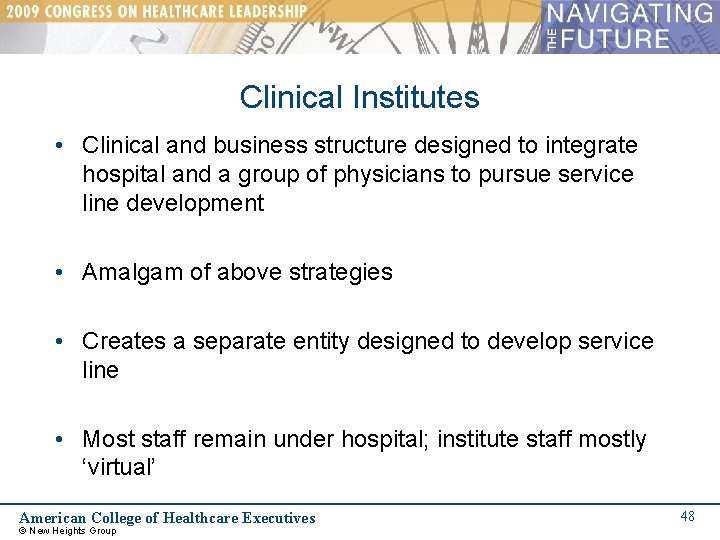 2009 CONGRESS ON HEALTHCARE LEADERSHIP

NAVIGATING THE FUTURE

Clinical Institutes

• Clinical and business structure designed to integrate hospital and a group of physicians to pursue service line development

• Amalgam of above strategies

• Creates a separate entity designed to develop service line

• Most staff remain under hospital; institute staff mostly 'virtual'

American College of Healthcare Executives
© New Heights Group

48